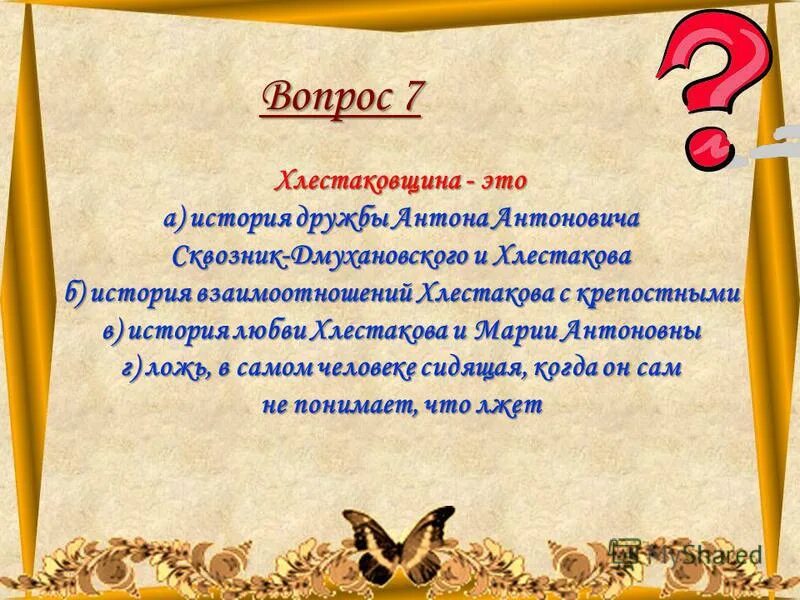 Вопрос 7

Хлестаковщина - это
а) история дружбы Антона Антоновича Сквозник-Дмухановского и Хлестакова
б) история взаимоотношений Хлестакова с крепостными
в) история любви Хлестакова и Марии Антоновны
г) ложь, в самом человеке сидящая, когда он сам не понимает, что лжет

MyShared